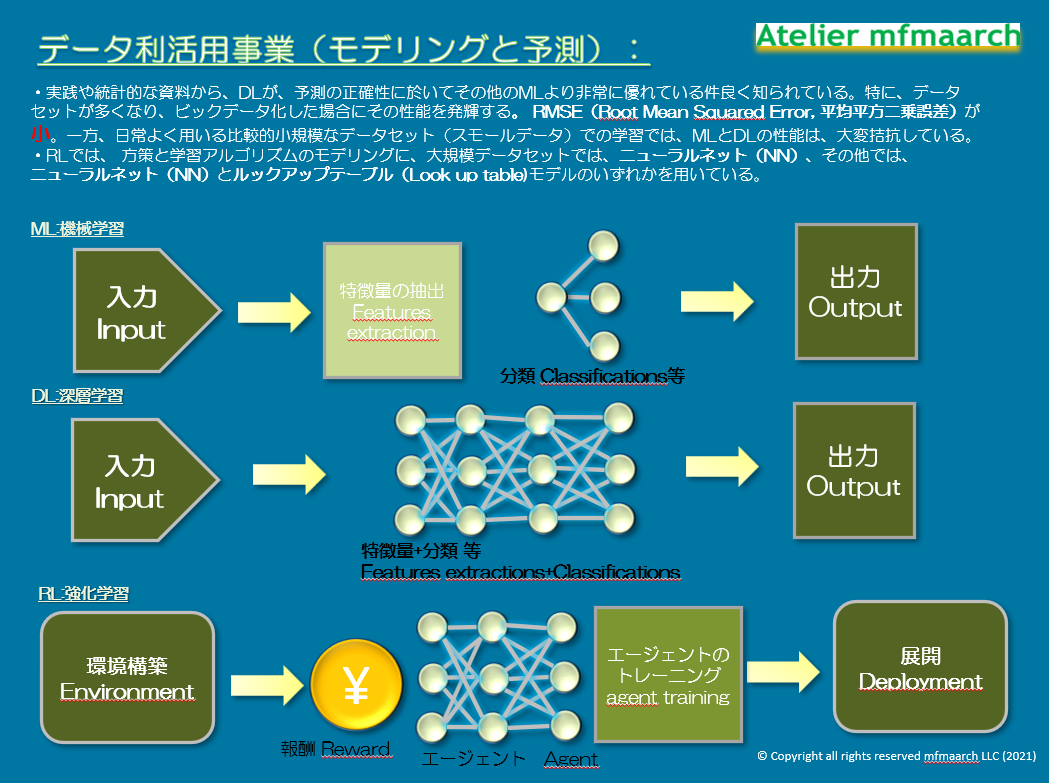 データ利活用事業（モデリングと予測）：

Atelier mfmaarch

・実践や統計的な資料から、DLが、予測の正確性に於いてその他のMLより非常に優れている件良く知られている。特に、データセットが多くなり、ビックデータ化した場合にその性能を発揮する。 RMSE（Root Mean Squared Error, 平均平方二乗誤差）が小。一方、日常よく用いる比較的小規模なデータセット（スモールデータ）での学習では、MLとDLの性能は、大変拮抗している。
・RLでは、 方策と学習アルゴリズムのモデリングに、大規模データセットでは、ニューラルネット（NN）、その他では、ニューラルネット（NN）とルックアップテーブル（Look up table)モデルのいずれかを用いている。

ML:機械学習

入力 Input

特徴量の抽出 Features extraction

分類 Classifications等

出力 Output

DL:深層学習

入力 Input

特徴量+分類 等 Features extractions+Classifications

出力 Output

RL:強化学習

環境構築 Environment

¥

報酬 Reward

エージェント Agent

エージェントのトレーニング agent training

展開 Deployment

© Copyright all rights reserved mfmaarch LLC (2021)